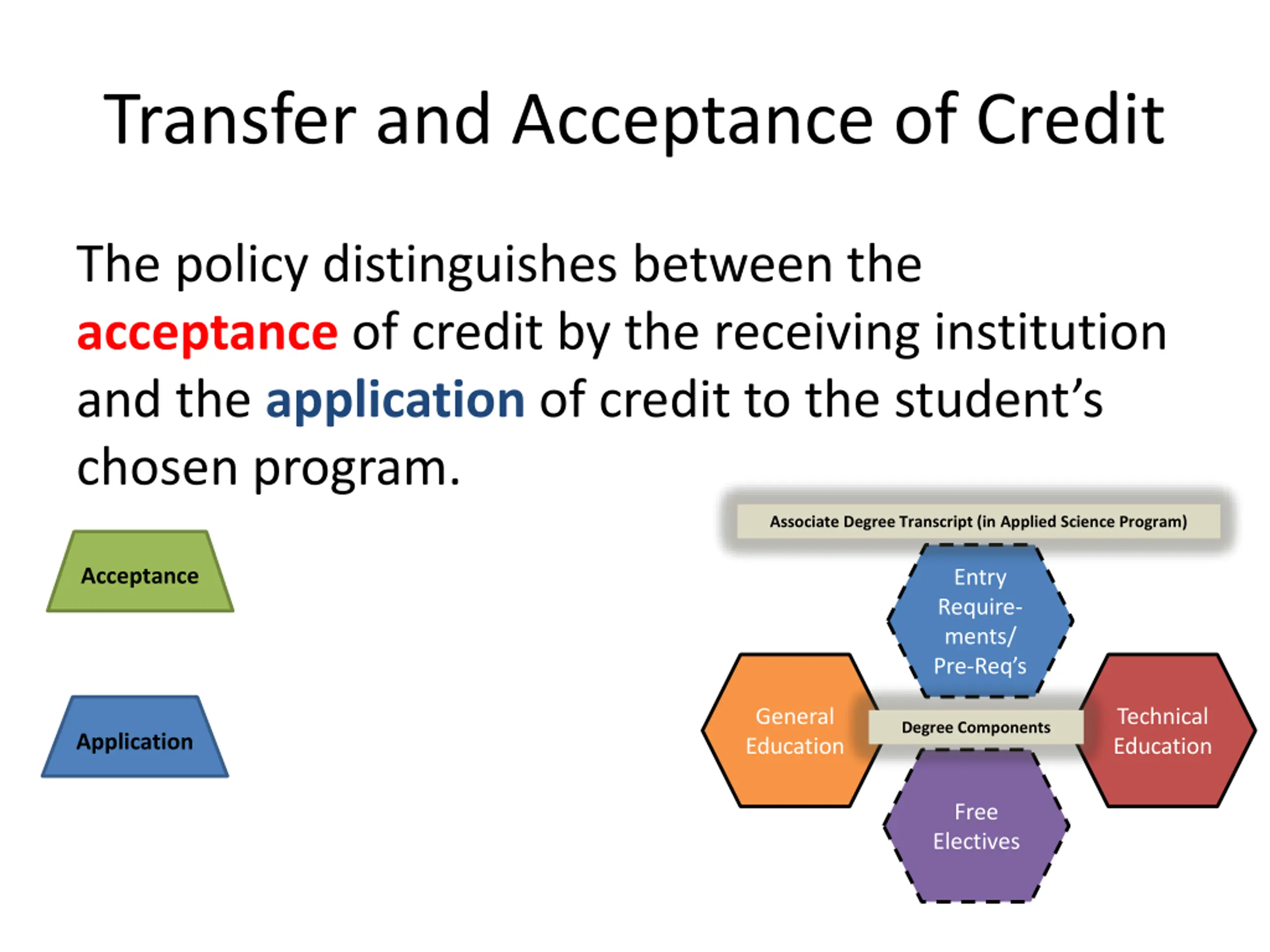 Transfer and Acceptance of Credit

The policy distinguishes between the acceptance of credit by the receiving institution and the application of credit to the student's chosen program.

Acceptance

Application

Associate Degree Transcript (in Applied Science Program)

Entry Requirements/ Pre-Req's

General Education

Degree Components

Technical Education

Free Electives